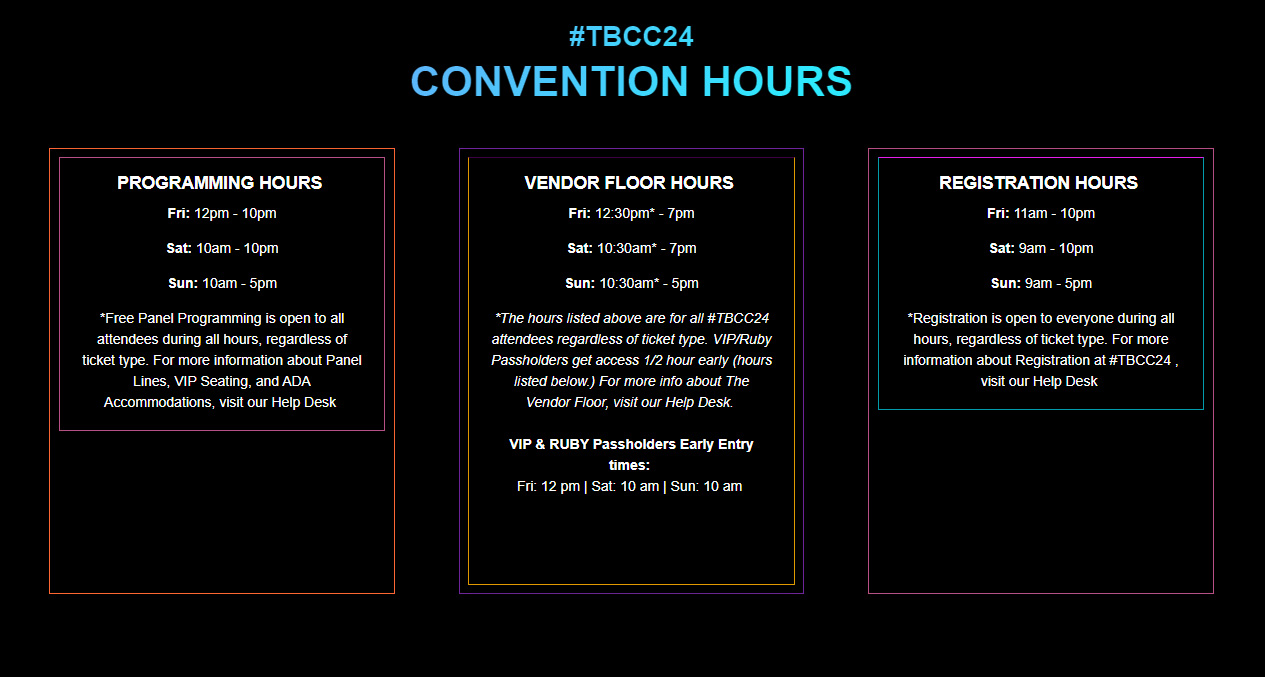 #TBCC24
CONVENTION HOURS

PROGRAMMING HOURS

Fri: 12pm - 10pm

Sat: 10am - 10pm

Sun: 10am - 5pm

*Free Panel Programming is open to all attendees during all hours, regardless of ticket type. For more information about Panel Lines, VIP Seating, and ADA Accommodations, visit our Help Desk

VENDOR FLOOR HOURS

Fri: 12:30pm* - 7pm

Sat: 10:30am* - 7pm

Sun: 10:30am* - 5pm

*The hours listed above are for all #TBCC24 attendees regardless of ticket type. VIP/Ruby Passholders get access 1/2 hour early (hours listed below.) For more info about The Vendor Floor, visit our Help Desk.

VIP & RUBY Passholders Early Entry times:
Fri: 12 pm | Sat: 10 am | Sun: 10 am

REGISTRATION HOURS

Fri: 11am - 10pm

Sat: 9am - 10pm

Sun: 9am - 5pm

*Registration is open to everyone during all hours, regardless of ticket type. For more information about Registration at #TBCC24 , visit our Help Desk